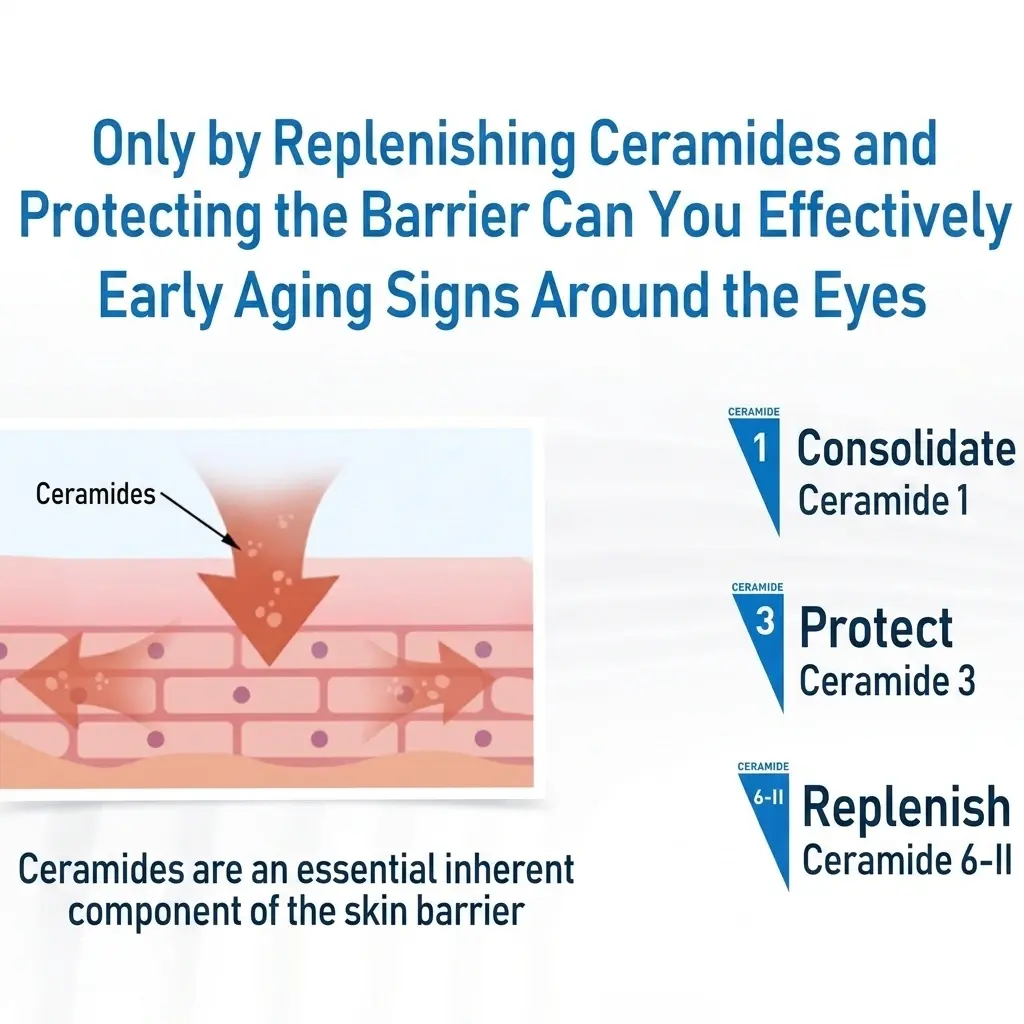 Only by Replenishing Ceramides and Protecting the Barrier Can You Effectively Early Aging Signs Around the Eyes

Ceramides

Ceramides are an essential inherent component of the skin barrier

CERAMIDE
1
Consolidate
Ceramide 1

CERAMIDE
3
Protect
Ceramide 3

CERAMIDE
6-II
Replenish
Ceramide 6-II